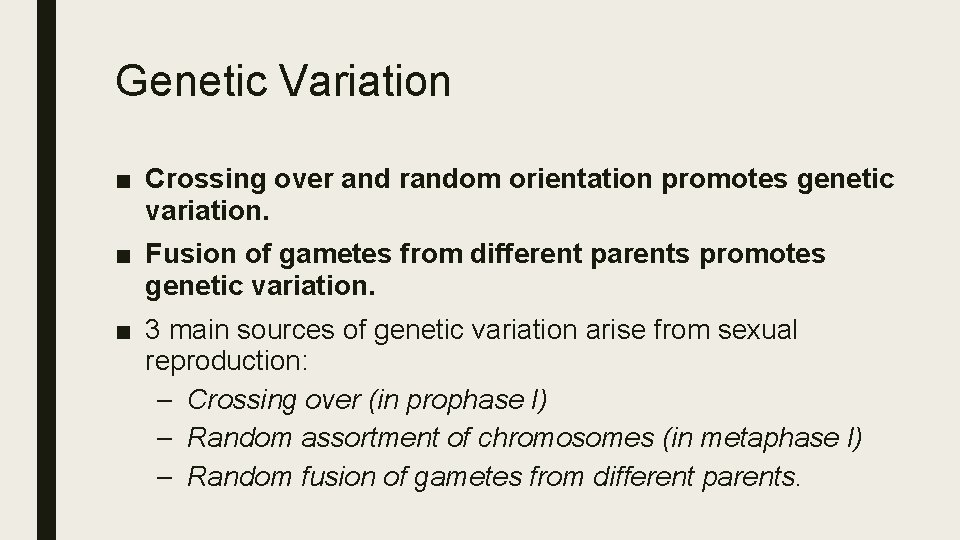 Genetic Variation

■ Crossing over and random orientation promotes genetic variation.

■ Fusion of gametes from different parents promotes genetic variation.

■ 3 main sources of genetic variation arise from sexual reproduction:
– Crossing over (in prophase I)
– Random assortment of chromosomes (in metaphase I)
– Random fusion of gametes from different parents.